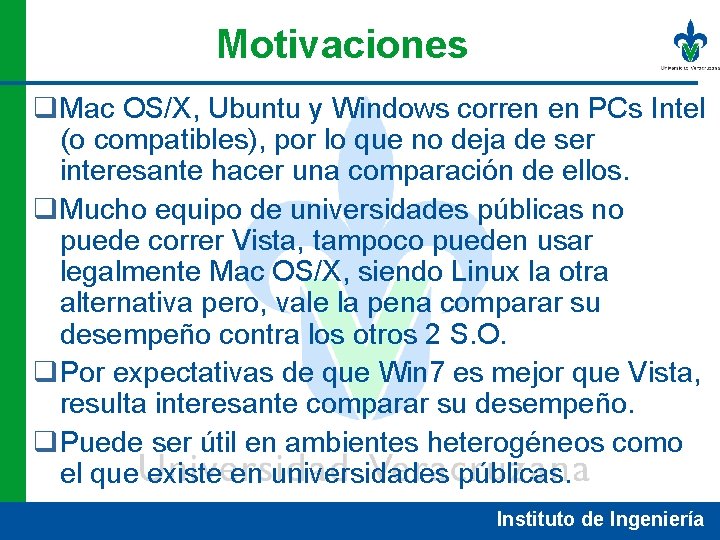 Motivaciones

Universidad Veracruzana

❑Mac OS/X, Ubuntu y Windows corren en PCs Intel (o compatibles), por lo que no deja de ser interesante hacer una comparación de ellos.

❑Mucho equipo de universidades públicas no puede correr Vista, tampoco pueden usar legalmente Mac OS/X, siendo Linux la otra alternativa pero, vale la pena comparar su desempeño contra los otros 2 S.O.

❑Por expectativas de que Win7 es mejor que Vista, resulta interesante comparar su desempeño.

❑Puede ser útil en ambientes heterogéneos como el que existe en universidades públicas.

Universidad Veracruzana

Instituto de Ingeniería